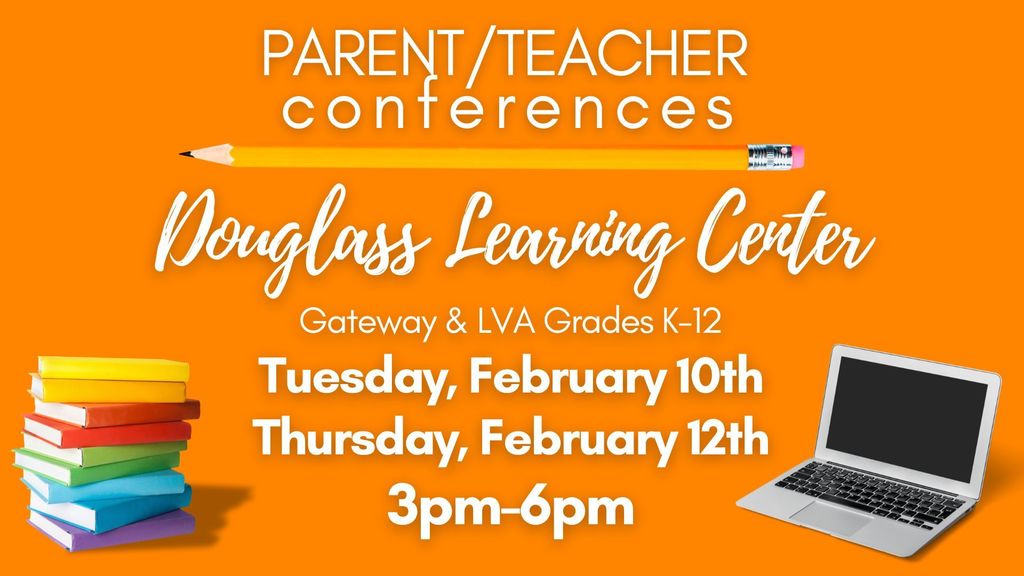 PARENT/TEACHER
conferences

Douglass Learning Center

Gateway & LVA Grades K-12

Tuesday, February 10th
Thursday, February 12th
3pm-6pm